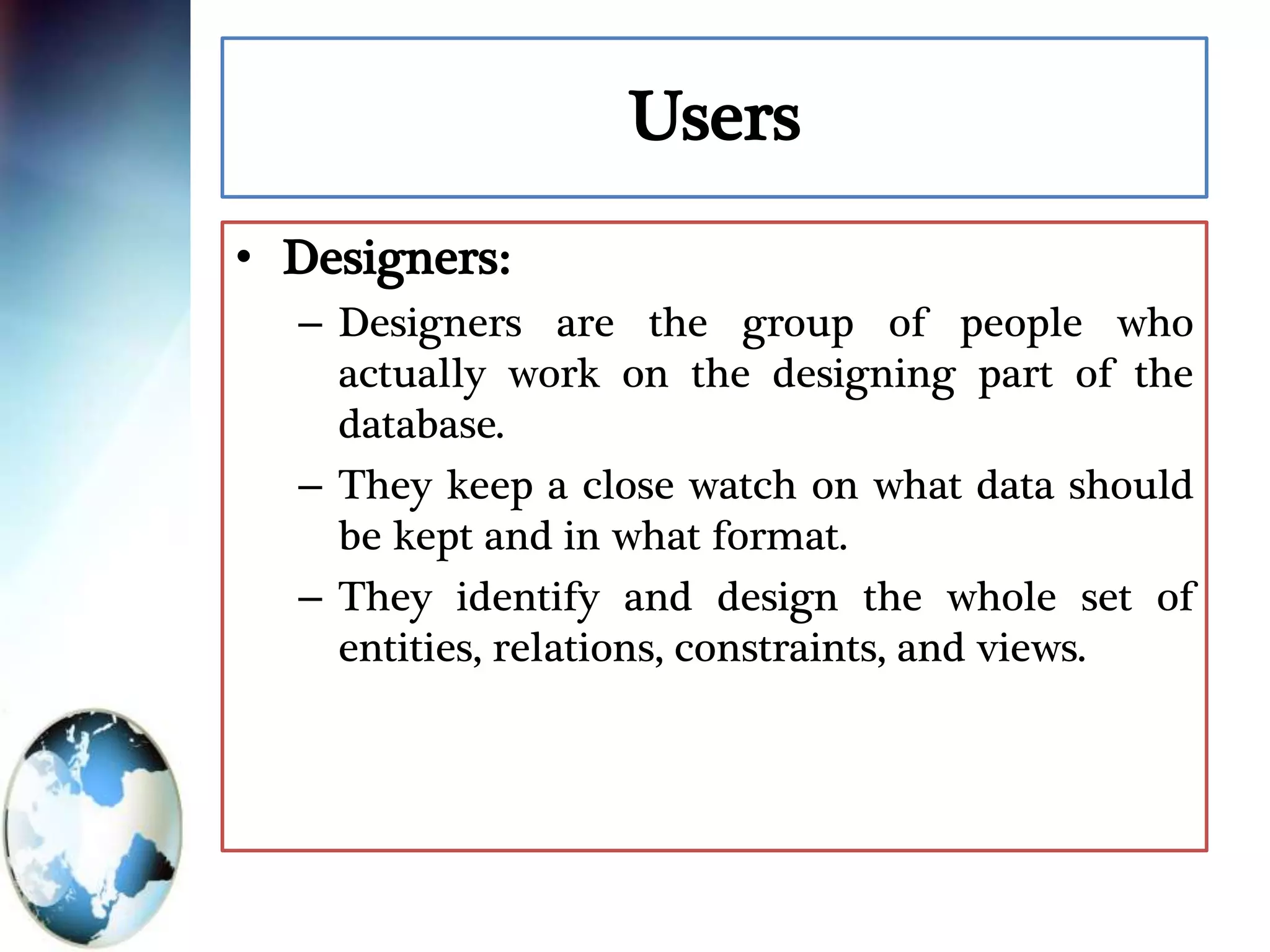 Users

• Designers:

– Designers are the group of people who actually work on the designing part of the database.

– They keep a close watch on what data should be kept and in what format.

– They identify and design the whole set of entities, relations, constraints, and views.